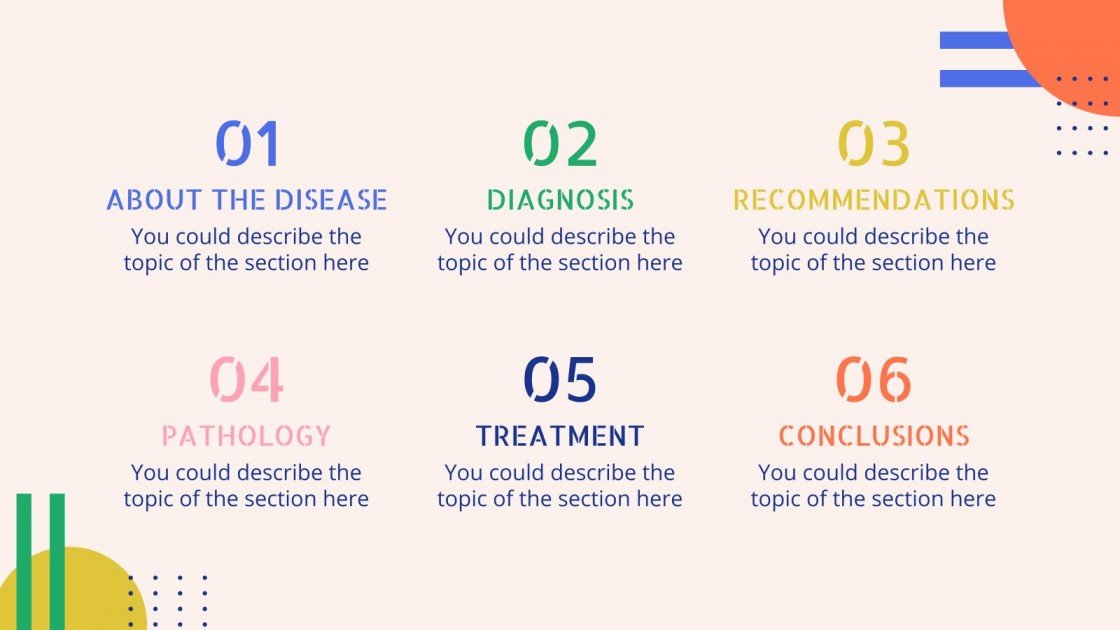 01
ABOUT THE DISEASE
You could describe the topic of the section here

02
DIAGNOSIS
You could describe the topic of the section here

03
RECOMMENDATIONS
You could describe the topic of the section here

04
PATHOLOGY
You could describe the topic of the section here

05
TREATMENT
You could describe the topic of the section here

06
CONCLUSIONS
You could describe the topic of the section here